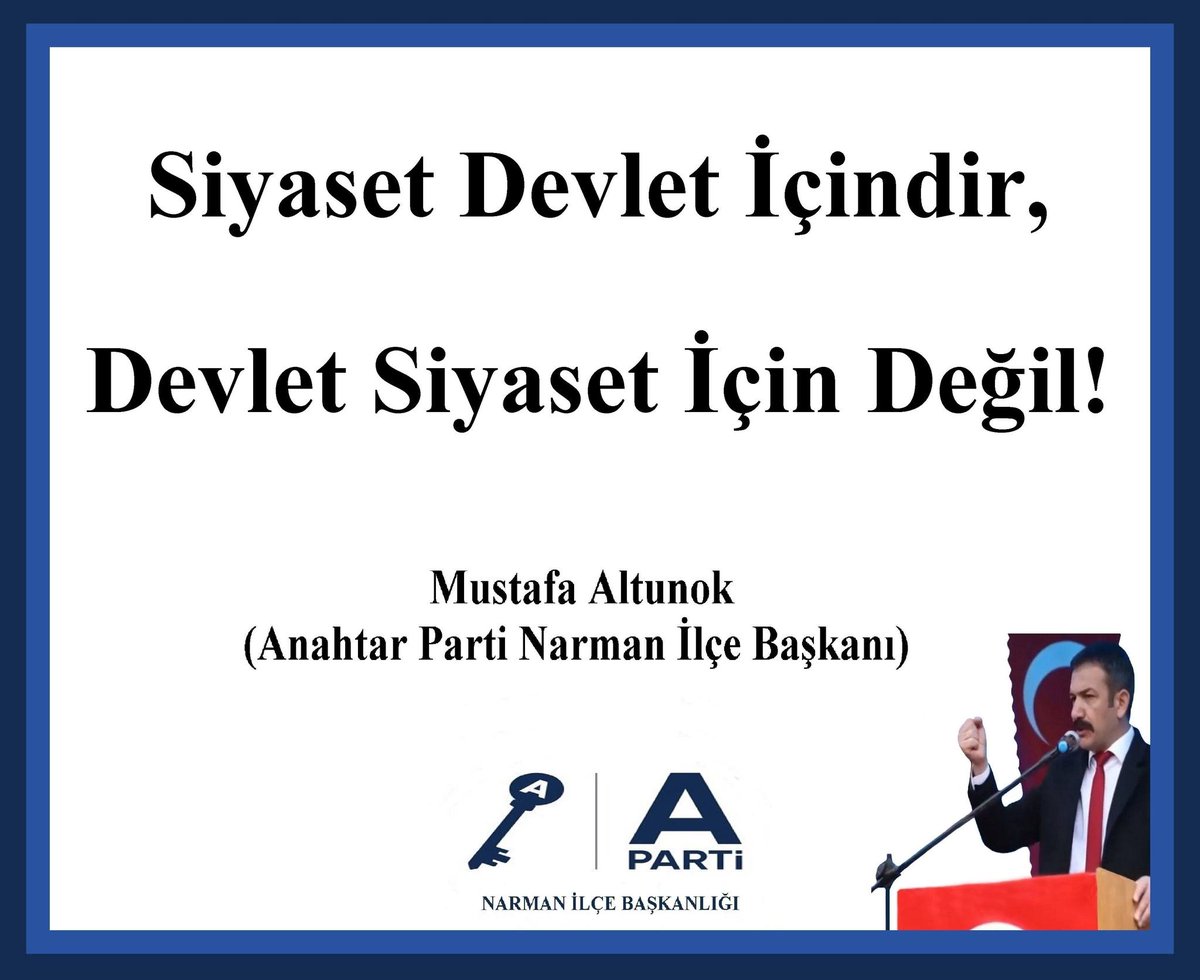 Siyaset Devlet İçindir,

Devlet Siyaset İçin Değil!

Mustafa Altunok
(Anahtar Parti Narman İlçe Başkanı)

A

A
PARTİ

NARMAN İLÇE BAŞKANLIĞI